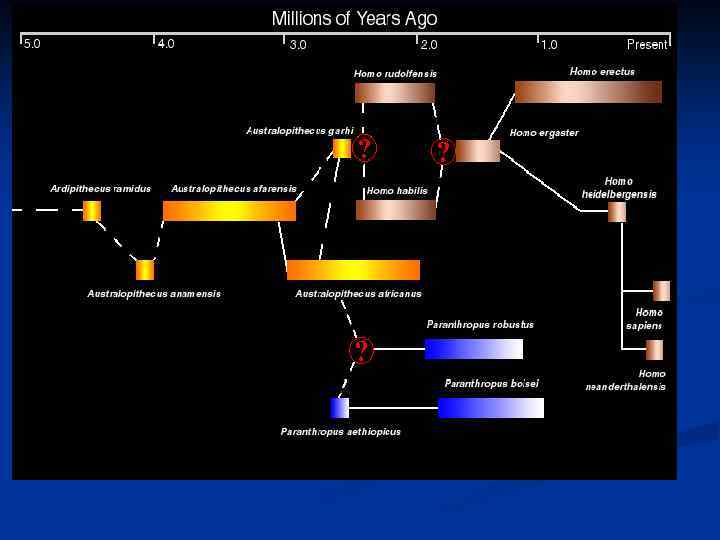 Millions of Years Ago

5.0
4.0
3.0
2.0
1.0
Present

Homo rudolfensis
Homo erectus
Australopithecus garhi
?
?
Homo ergaster
Ardipithecus ramidus
Australopithecus afarensis
Homo habilis
Homo heidelbergensis
Australopithecus anamensis
Australopithecus africanus
Homo sapiens
Paranthropus robustus
?
Homo neanderthalensis
Paranthropus boisei
Paranthropus aethiopicus